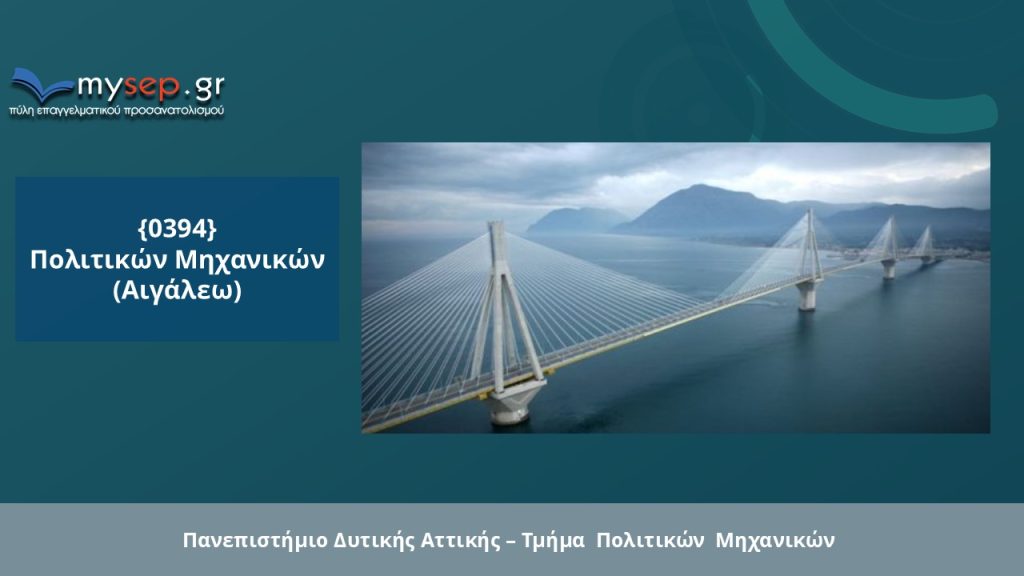 mysep.gr
πύλη επαγγελματικού προσανατολισμού

{0394}
Πολιτικών Μηχανικών
(Αιγάλεω)

Πανεπιστήμιο Δυτικής Αττικής – Τμήμα Πολιτικών Μηχανικών